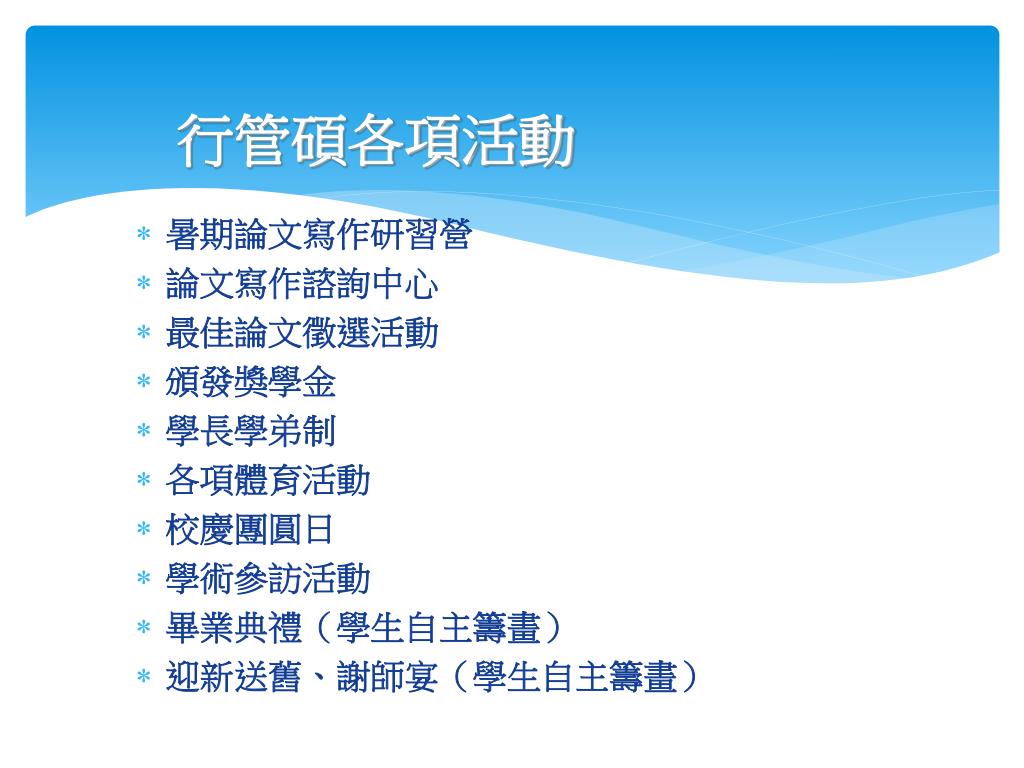 行管碩各項活動

* 暑期論文寫作研習營
* 論文寫作諮詢中心
* 最佳論文徵選活動
* 頒發獎學金
* 學長學弟制
* 各項體育活動
* 校慶團圓日
* 學術參訪活動
* 畢業典禮（學生自主籌畫）
* 迎新送舊、謝師宴（學生自主籌畫）